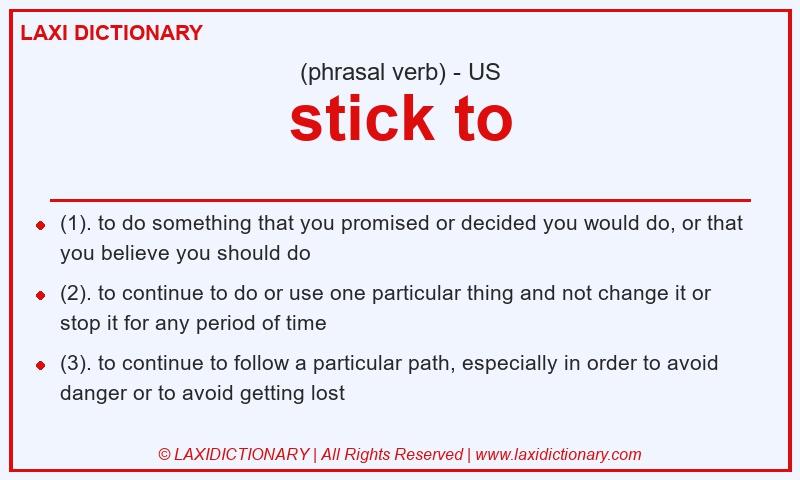 LAXI DICTIONARY

(phrasal verb) - US

stick to

- (1). to do something that you promised or decided you would do, or that you believe you should do
- (2). to continue to do or use one particular thing and not change it or stop it for any period of time
- (3). to continue to follow a particular path, especially in order to avoid danger or to avoid getting lost

© LAXIDICTIONARY | All Rights Reserved | www.laxidictionary.com